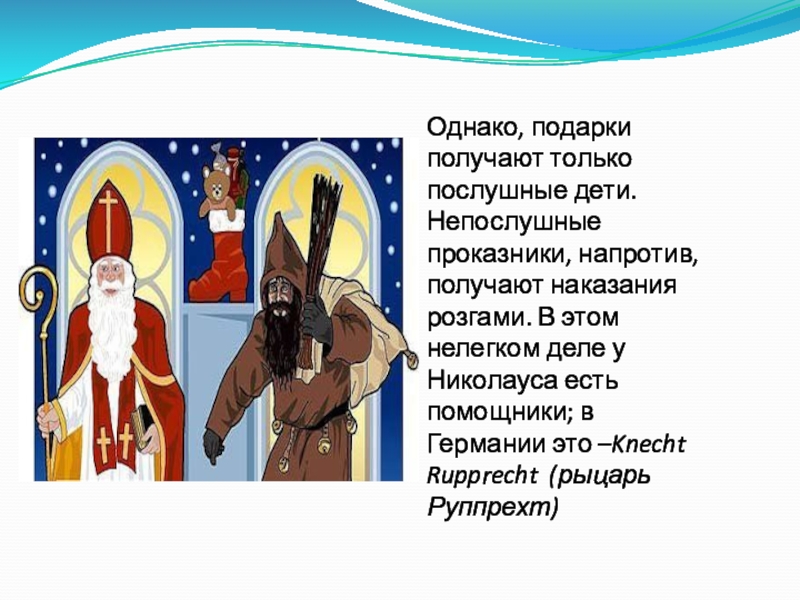 Однако, подарки получают только послушные дети. Непослушные проказники, напротив, получают наказания розгами. В этом нелегком деле у Николауса есть помощники; в Германии это –Knecht Rupprecht (рыцарь Руппрехт)